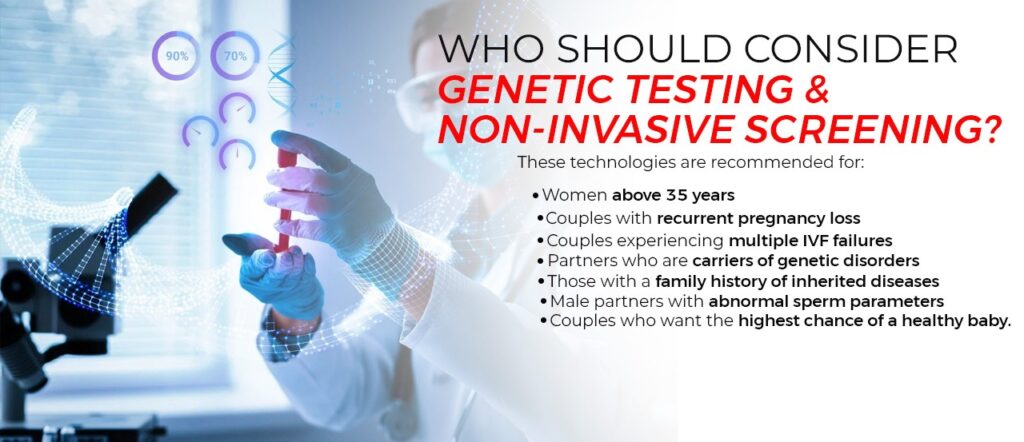 90%

70%

WHO SHOULD CONSIDER
GENETIC TESTING &
NON-INVASIVE SCREENING?

These technologies are recommended for:

• Women above 35 years
• Couples with recurrent pregnancy loss
• Couples experiencing multiple IVF failures
• Partners who are carriers of genetic disorders
• Those with a family history of inherited diseases
• Male partners with abnormal sperm parameters
• Couples who want the highest chance of a healthy baby.